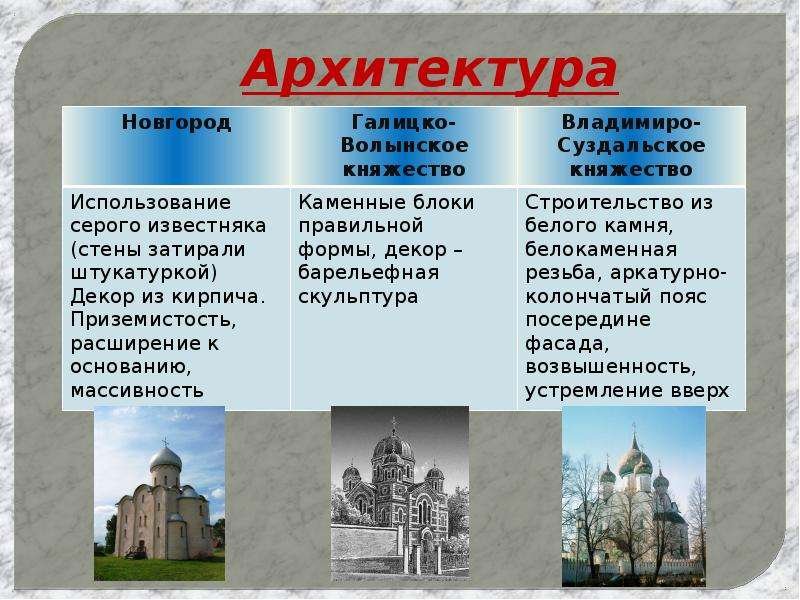 Архитектура

| Новгород | Галицко-Волынское княжество | Владимиро-Суздальское княжество |
|---|---|---|
| Использование серого известняка (стены затирали штукатуркой) Декор из кирпича. Приземистость, расширение к основанию, массивность | Каменные блоки правильной формы, декор – барельефная скульптура | Строительство из белого камня, белокаменная резьба, аркатурно-колончатый пояс посередине фасада, возвышенность, устремление вверх |